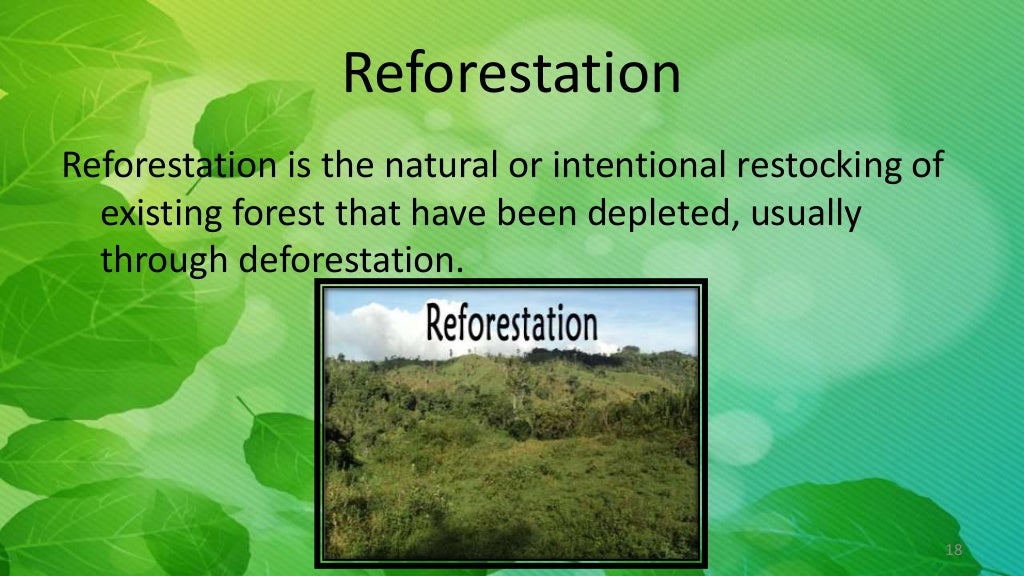 Reforestation

Reforestation is the natural or intentional restocking of existing forest that have been depleted, usually through deforestation.

Reforestation

18